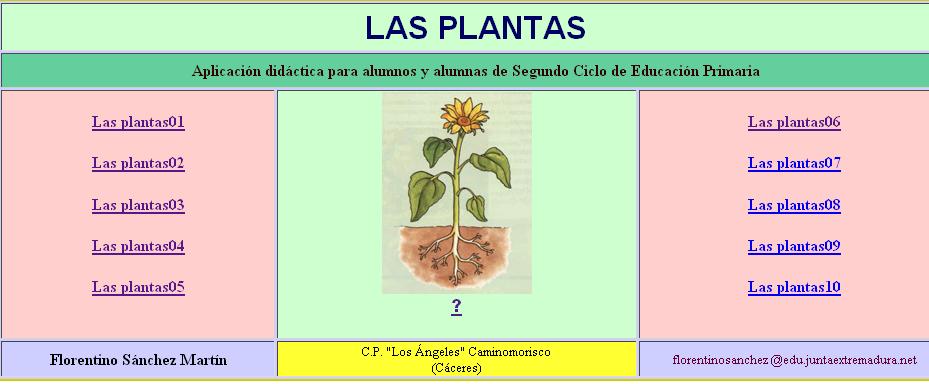 LAS PLANTAS

Aplicación didáctica para alumnos y alumnas de Segundo Ciclo de Educación Primaria

Las plantas01

Las plantas02

Las plantas03

Las plantas04

Las plantas05

?

Las plantas06

Las plantas07

Las plantas08

Las plantas09

Las plantas10

Florentino Sánchez Martín

C.P. "Los Ángeles" Caminomorisco (Cáceres)

florentinosanchez@edu.juntaextremadura.net